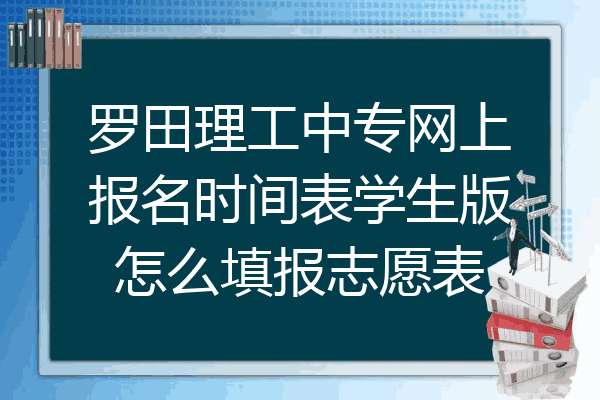 罗田理工中专网上报名时间表学生版怎么填报志愿表